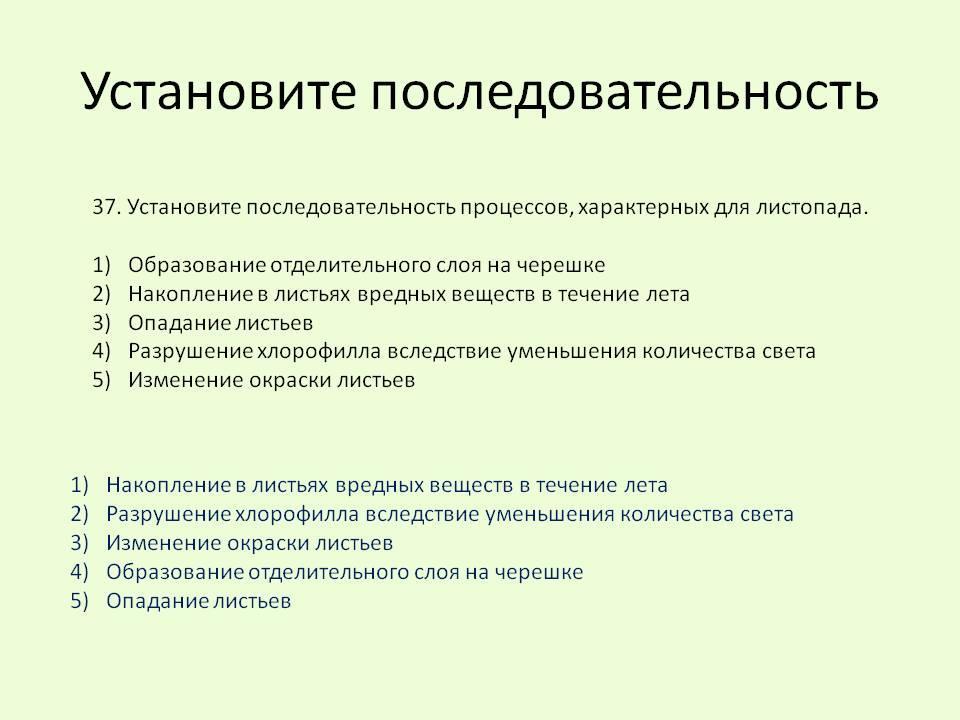 Установите последовательность

37. Установите последовательность процессов, характерных для листопада.

1) Образование отделительного слоя на черешке
2) Накопление в листьях вредных веществ в течение лета
3) Опадание листьев
4) Разрушение хлорофилла вследствие уменьшения количества света
5) Изменение окраски листьев

1) Накопление в листьях вредных веществ в течение лета
2) Разрушение хлорофилла вследствие уменьшения количества света
3) Изменение окраски листьев
4) Образование отделительного слоя на черешке
5) Опадание листьев